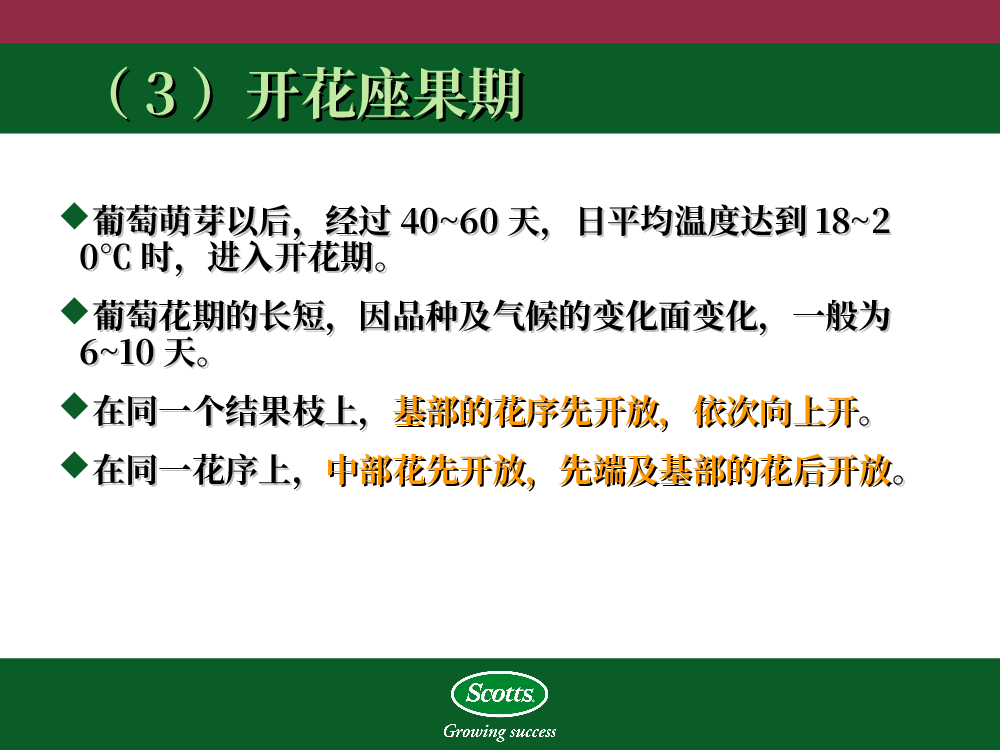 （3）开花座果期

◆葡萄萌芽以后，经过 40~60 天，日平均温度达到 18~20℃ 时，进入开花期。

◆葡萄花期的长短，因品种及气候的变化面变化，一般为 6~10 天。

◆在同一个结果枝上，基部的花序先开放，依次向上开。

◆在同一花序上，中部花先开放，先端及基部的花后开放。

Scotts
Growing success